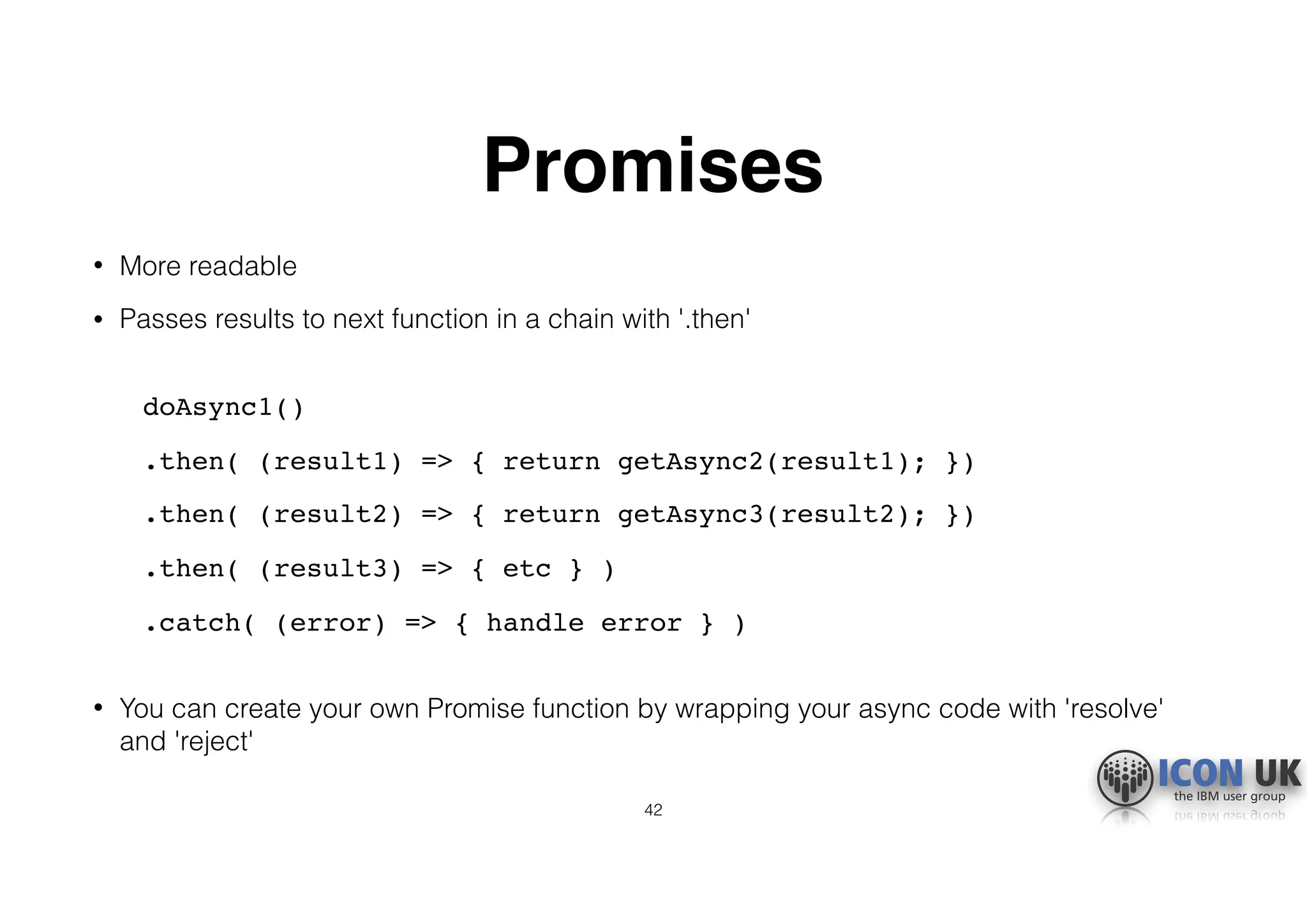 Promises

• More readable

• Passes results to next function in a chain with '.then'

doAsync1()

.then( (result1) => { return getAsync2(result1); })

.then( (result2) => { return getAsync3(result2); })

.then( (result3) => { etc } )

.catch( (error) => { handle error } )

• You can create your own Promise function by wrapping your async code with 'resolve' and 'reject'

42

ICON UK
the IBM user group